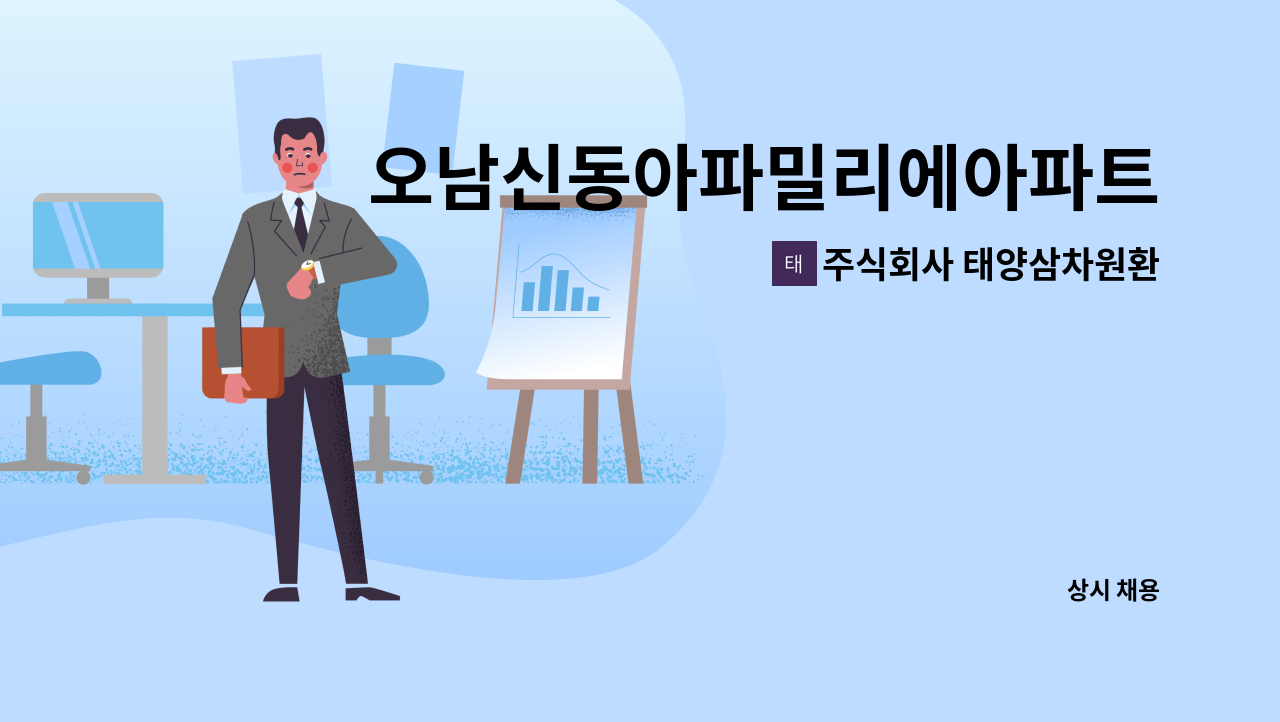 오남신동아파밀리에아파트

태 주식회사 태양삼차원환

상시 채용